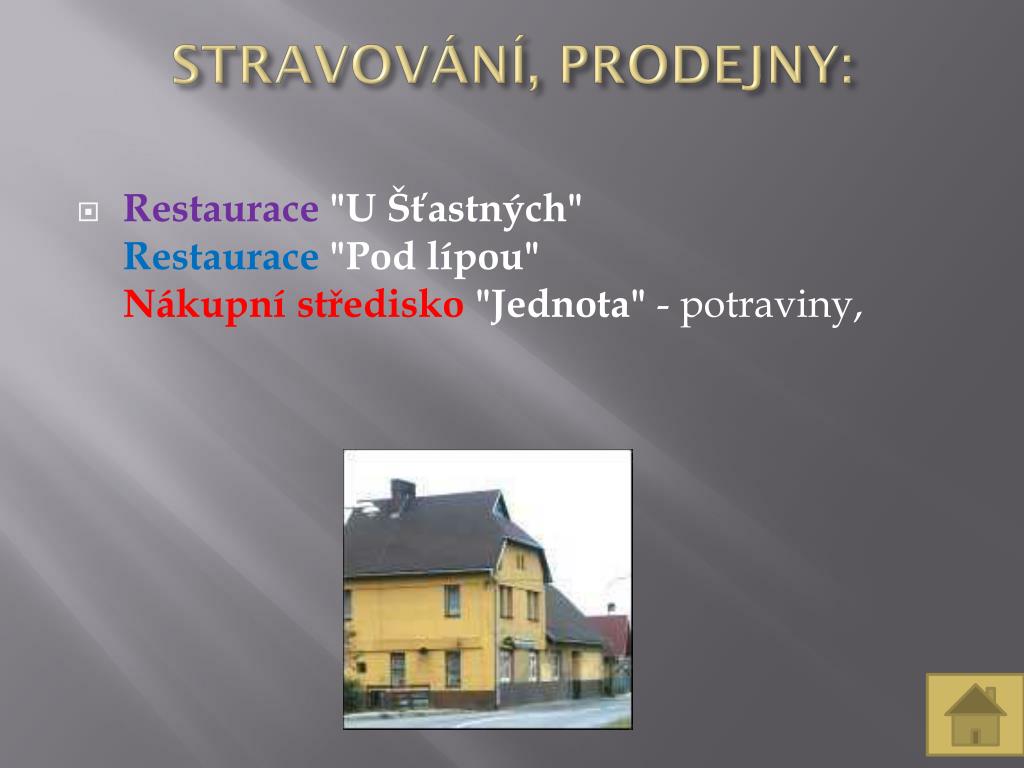 STRAVOVÁNÍ, PRODEJNY:

Restaurace "U Šťastných"
Restaurace "Pod lípou"
Nákupní středisko "Jednota" - potraviny,